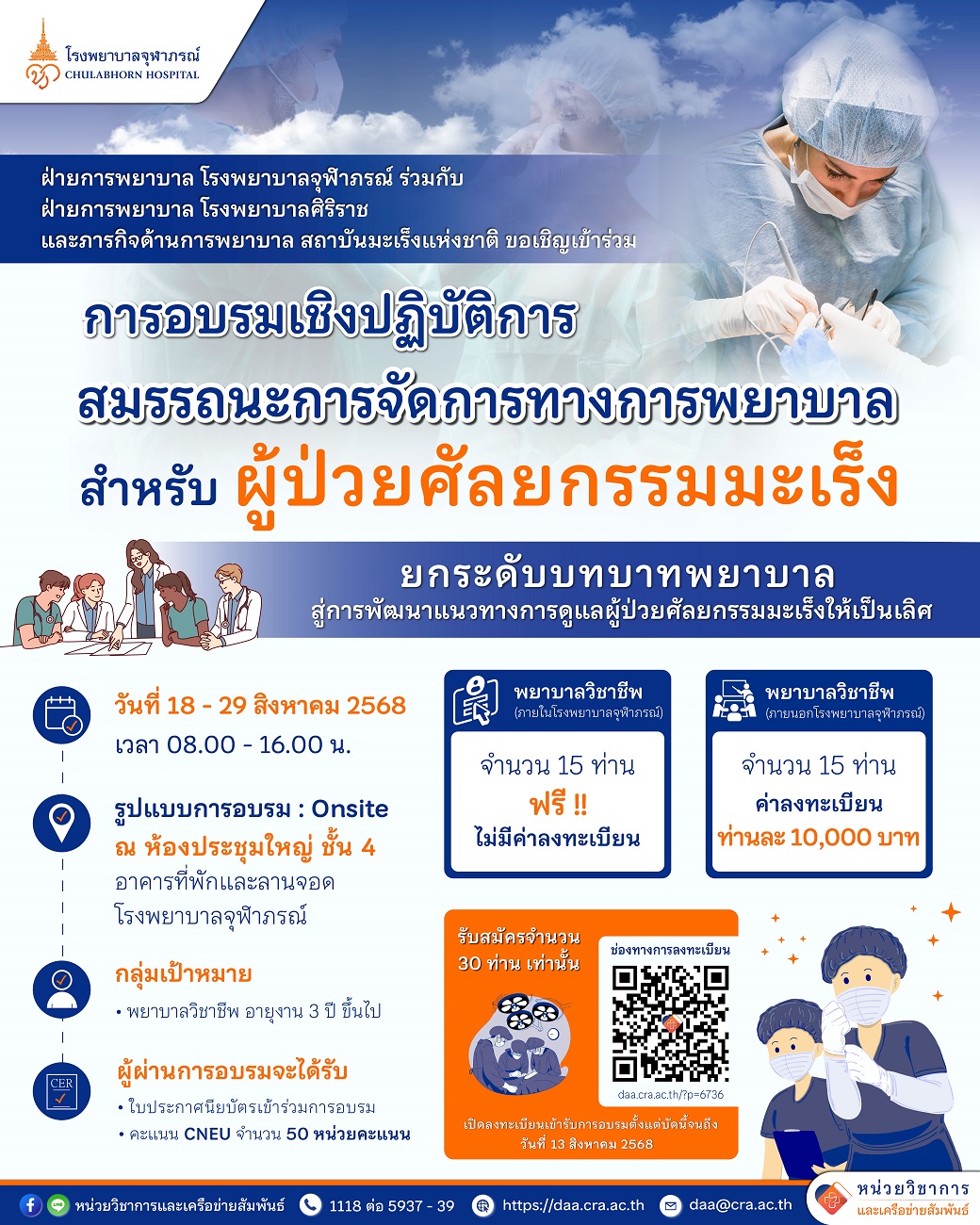 โรงพยาบาลจุฬาภรณ์
CHULABHORN HOSPITAL

ฝ่ายการพยาบาล โรงพยาบาลจุฬาภรณ์ ร่วมกับ
ฝ่ายการพยาบาล โรงพยาบาลศิริราช
และภารกิจด้านการพยาบาล สถาบันมะเร็งแห่งชาติ ขอเชิญเข้าร่วม

การอบรมเชิงปฏิบัติการ
สมรรถนะการจัดการทางการพยาบาล
สำหรับ ผู้ป่วยศัลยกรรมมะเร็ง

ยกระดับบทบาทพยาบาล
สู่การพัฒนาแนวทางการดูแลผู้ป่วยศัลยกรรมมะเร็งให้เป็นเลิศ

วันที่ 18 - 29 สิงหาคม 2568
เวลา 08.00 - 16.00 น.

รูปแบบการอบรม : Onsite
ณ ห้องประชุมใหญ่ ชั้น 4
อาคารที่พักและลานจอด
โรงพยาบาลจุฬาภรณ์

กลุ่มเป้าหมาย
• พยาบาลวิชาชีพ อายุงาน 3 ปี ขึ้นไป

CER
ผู้ผ่านการอบรมจะได้รับ
• ใบประกาศนียบัตรเข้าร่วมการอบรม
• คะแนน CNEU จำนวน 50 หน่วยคะแนน

พยาบาลวิชาชีพ
(ภายในโรงพยาบาลจุฬาภรณ์)
จำนวน 15 ท่าน
ฟรี !!
ไม่มีค่าลงทะเบียน

พยาบาลวิชาชีพ
(ภายนอกโรงพยาบาลจุฬาภรณ์)
จำนวน 15 ท่าน
ค่าลงทะเบียน
ท่านละ 10,000 บาท

รับสมัครจำนวน
30 ท่าน เท่านั้น

ช่องทางการลงทะเบียน
daa.cra.ac.th/?p=6736

เปิดลงทะเบียนเข้ารับการอบรมตั้งแต่บัดนี้จนถึง
วันที่ 13 สิงหาคม 2568

หน่วยวิชาการและเครือข่ายสัมพันธ์ 1118 ต่อ 5937 - 39 https://daa.cra.ac.th daa@cra.ac.th

หน่วยวิชาการ
และเครือข่ายสัมพันธ์